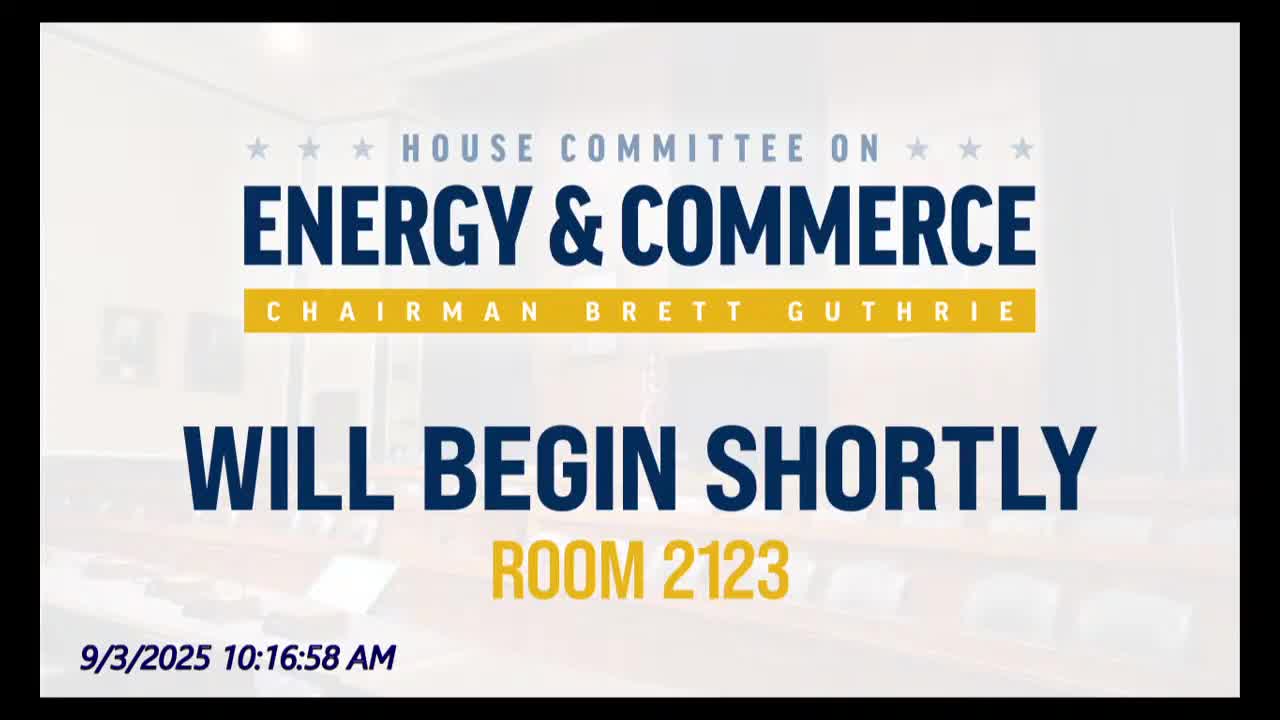 HOUSE COMMITTEE ON
ENERGY & COMMERCE
CHAIRMAN BRETT GUTHRIE

WILL BEGIN SHORTLY
ROOM 2123

9/3/2025 10:16:58 AM